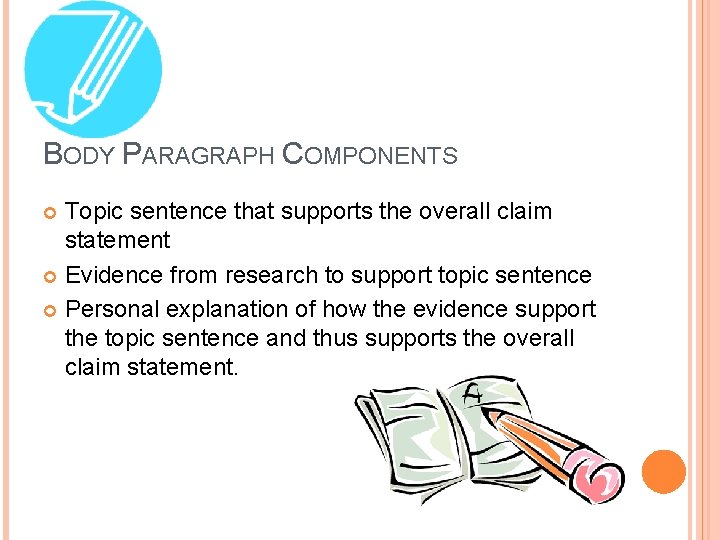 BODY PARAGRAPH COMPONENTS

Topic sentence that supports the overall claim statement

Evidence from research to support topic sentence

Personal explanation of how the evidence support the topic sentence and thus supports the overall claim statement.

A